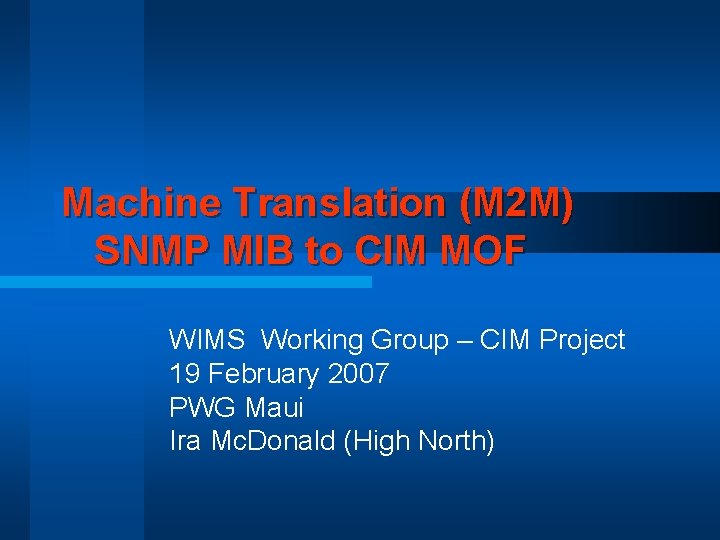 Machine Translation (M2M)
SNMP MIB to CIM MOF

WIMS Working Group – CIM Project
19 February 2007
PWG Maui
Ira McDonald (High North)